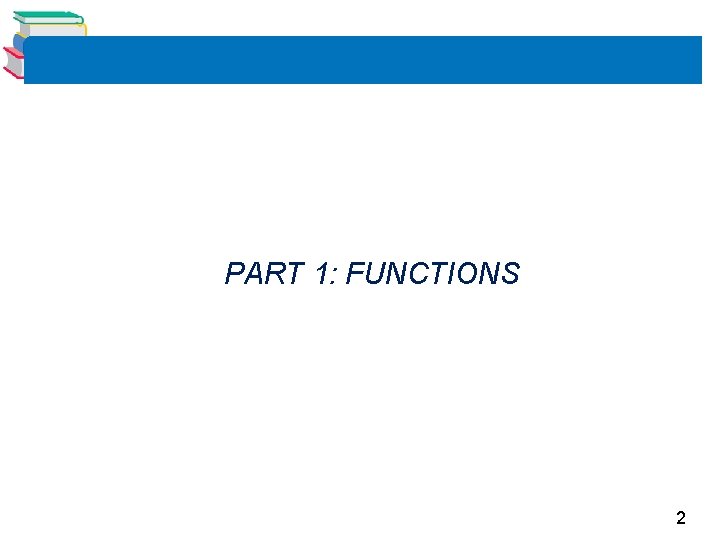 PART 1: FUNCTIONS

2